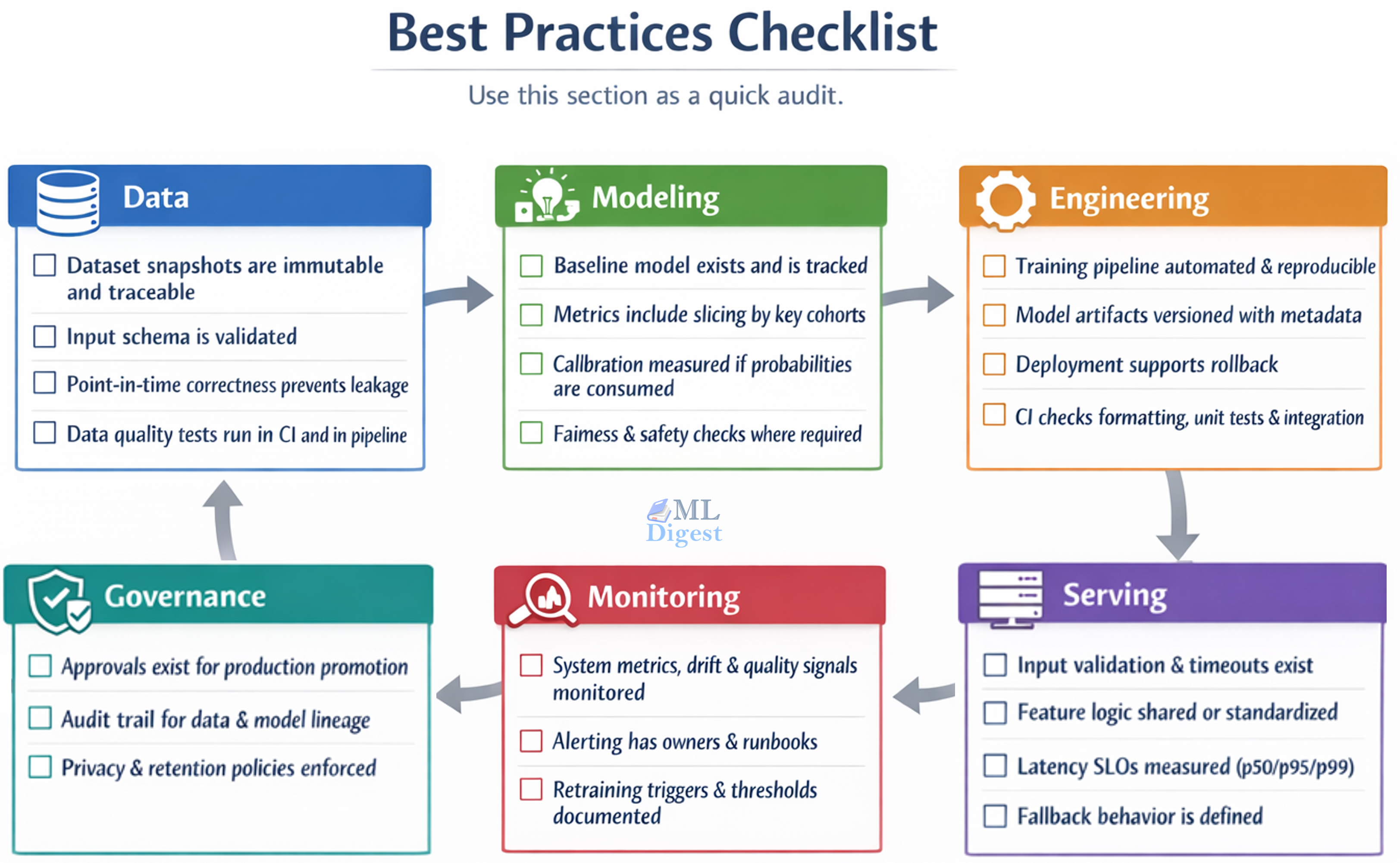 Best Practices Checklist

Use this section as a quick audit.

Data

☐ Dataset snapshots are immutable and traceable

☐ Input schema is validated

☐ Point-in-time correctness prevents leakage

☐ Data quality tests run in CI and in pipeline

Modeling

☐ Baseline model exists and is tracked

☐ Metrics include slicing by key cohorts

☐ Callbration measured if probabilities are consumed

☐ Faimess & safety checks where required

Engineering

☐ Training pipeline automated & reproducible

☐ Model artifacts versioned with metadata

☐ Deployment supports rollback

☐ CI checks formatting, unit tests & integration

ML Digest

Governance

☐ Approvals exist for production promotion

☐ Audit trail for data & model lineage

☐ Privacy & retention policies enforced

Monitoring

☐ System metrics, drift & quality signals monitored

☐ Alerting has owners & runbooks

☐ Retraining triggers & thresholds documented

Serving

☐ Input validation & timeouts exist

☐ Feature logic shared or standardized

☐ Latency SLOs measured (p50/p95/p99)

☐ Fallback behavior is defined